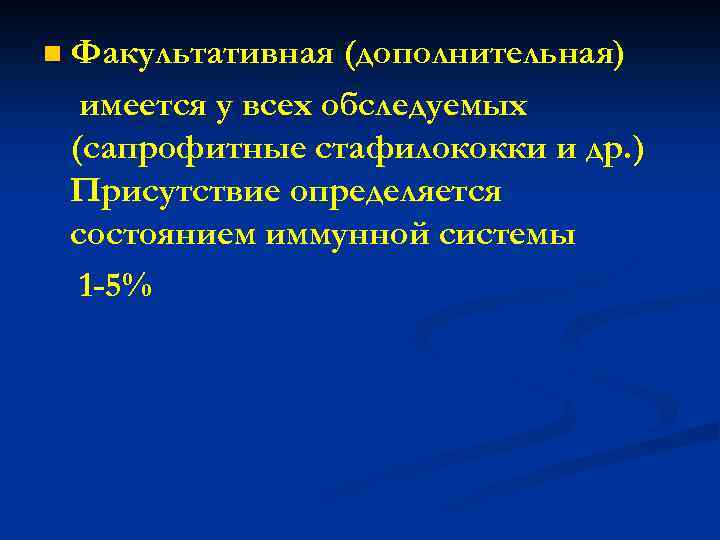 Факультативная (дополнительная) имеется у всех обследуемых (сапрофитные стафилококки и др.) Присутствие определяется состоянием иммунной системы

1-5%